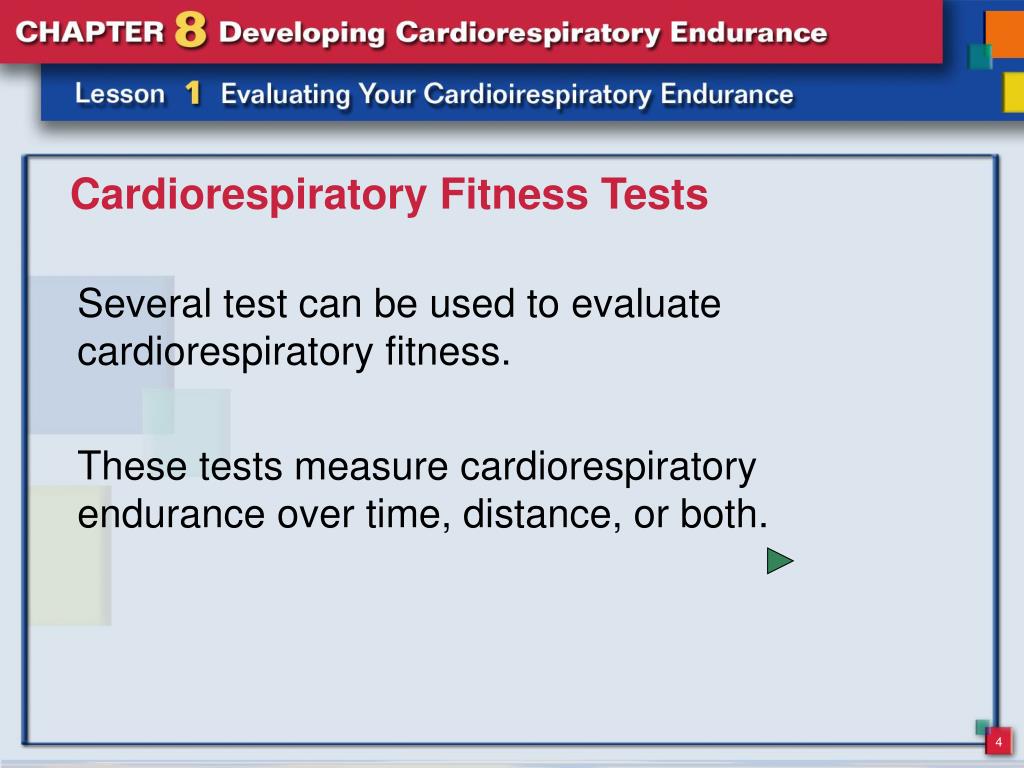 CHAPTER 8 Developing Cardiorespiratory Endurance

Lesson 1 Evaluating Your Cardioirespiratory Endurance

Cardiorespiratory Fitness Tests

Several test can be used to evaluate cardiorespiratory fitness.

These tests measure cardiorespiratory endurance over time, distance, or both.

4